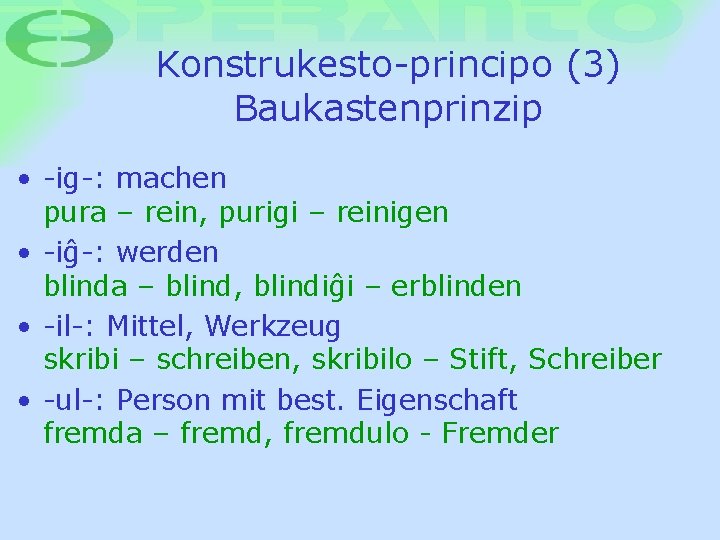 ESPERANTO

Konstrukesto-principo (3)
Baukastenprinzip

• -ig-: machen
pura – rein, purigi – reinigen
• -iĝ-: werden
blinda – blind, blindiĝi – erblinden
• -il-: Mittel, Werkzeug
skribi – schreiben, skribilo – Stift, Schreiber
• -ul-: Person mit best. Eigenschaft
fremda – fremd, fremdulo - Fremder